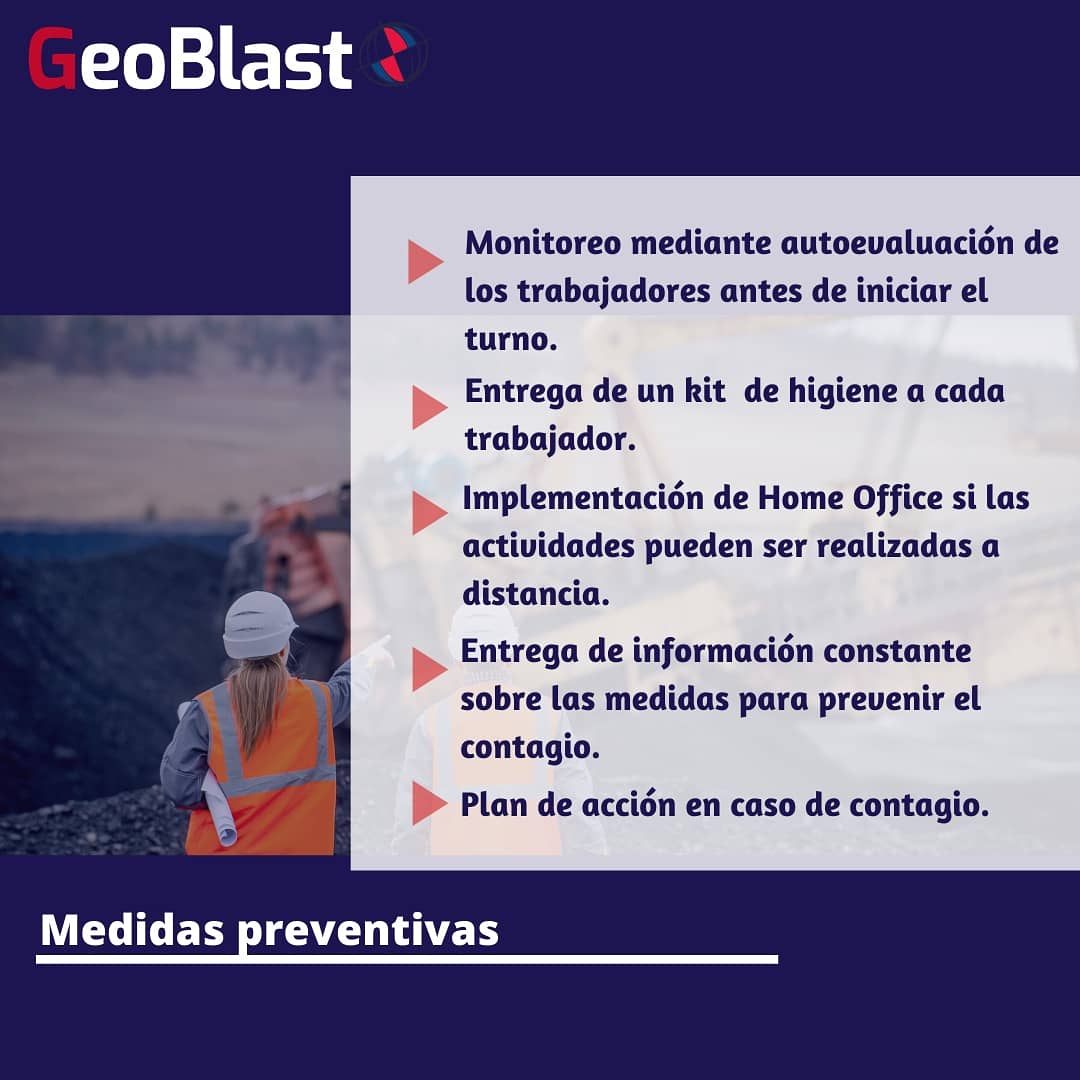 GeoBlast

Monitoreo mediante autoevaluación de los trabajadores antes de iniciar el turno.

Entrega de un kit de higiene a cada trabajador.

Implementación de Home Office si las actividades pueden ser realizadas a distancia.

Entrega de información constante sobre las medidas para prevenir el contagio.

Plan de acción en caso de contagio.

Medidas preventivas